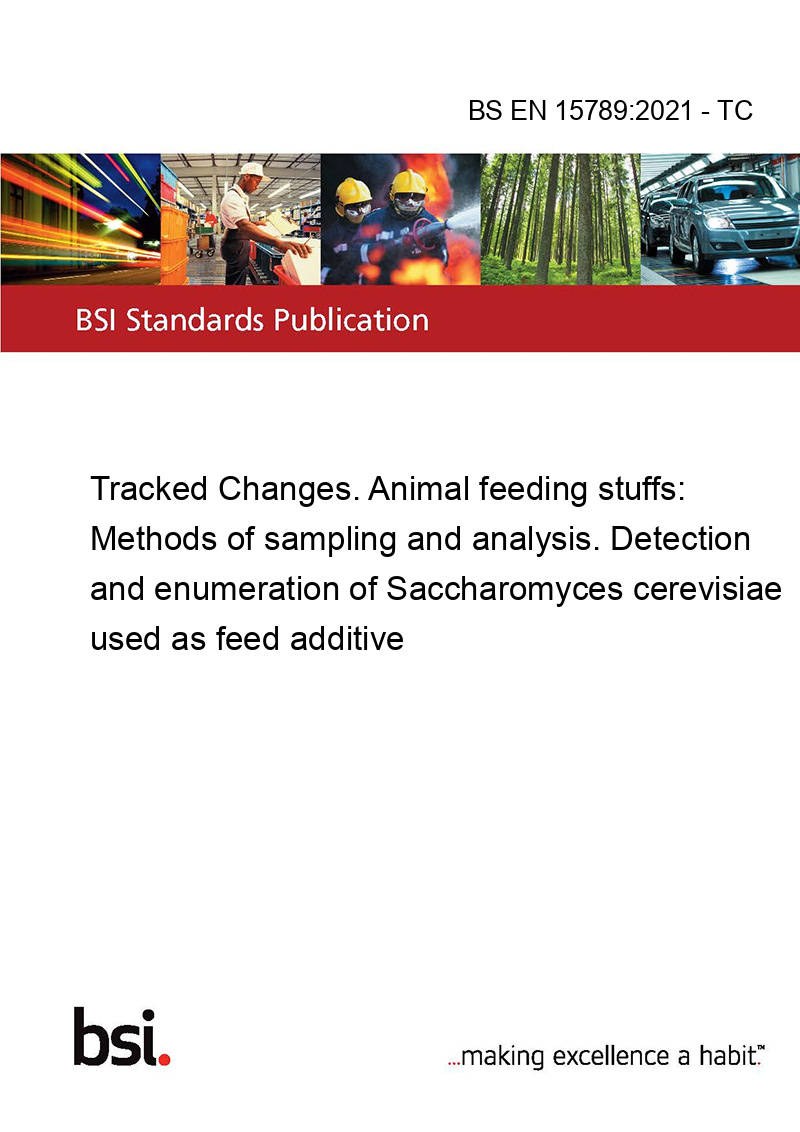 BS EN 15789:2021 - TC

BSI Standards Publication

Tracked Changes. Animal feeding stuffs: Methods of sampling and analysis. Detection and enumeration of Saccharomyces cerevisiae used as feed additive

bsi.

...making excellence a habit.™